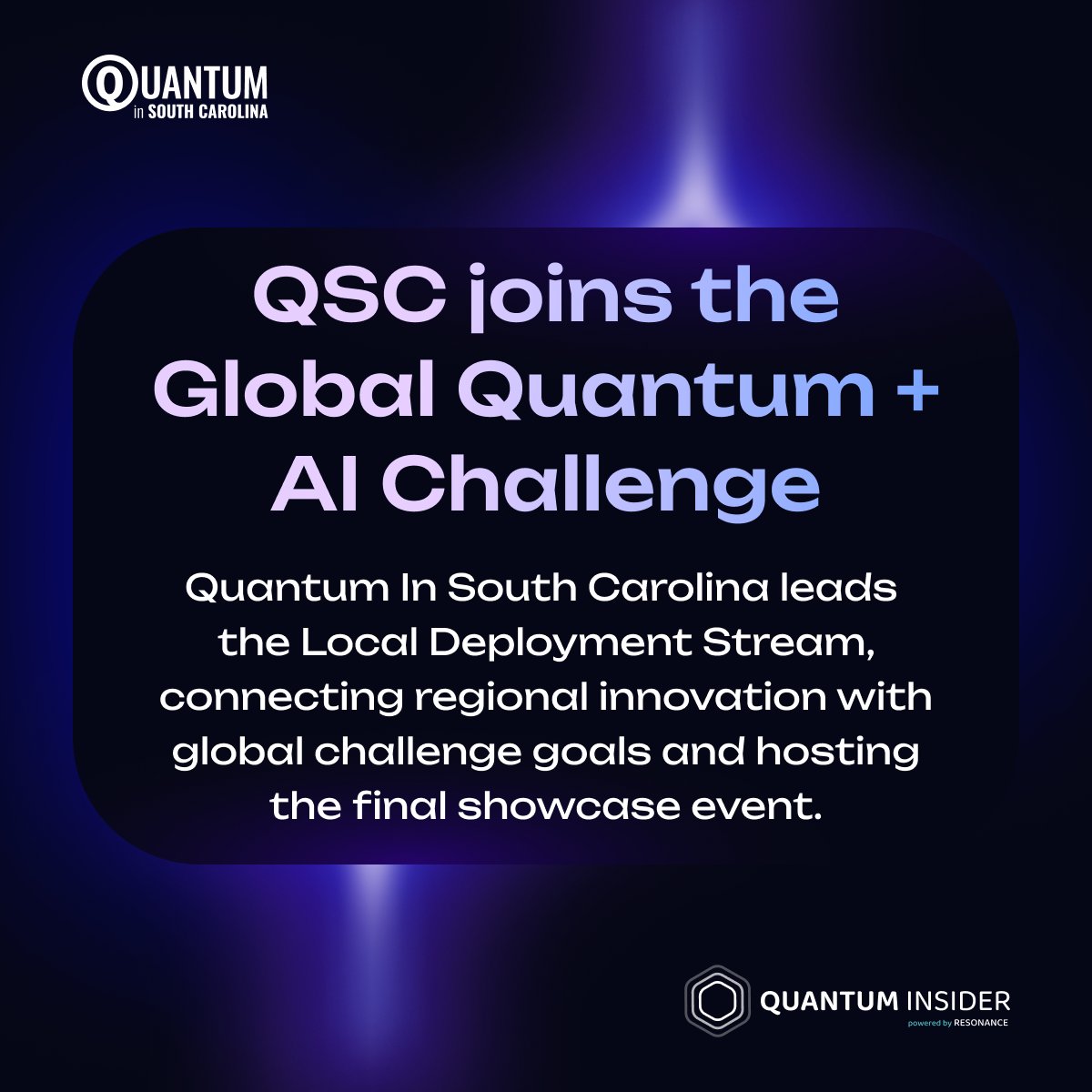 QUANTUM
in SOUTH CAROLINA

QSC joins the Global Quantum + AI Challenge

Quantum In South Carolina leads the Local Deployment Stream, connecting regional innovation with global challenge goals and hosting the final showcase event.

QUANTUM INSIDER
powered by RESONANCE